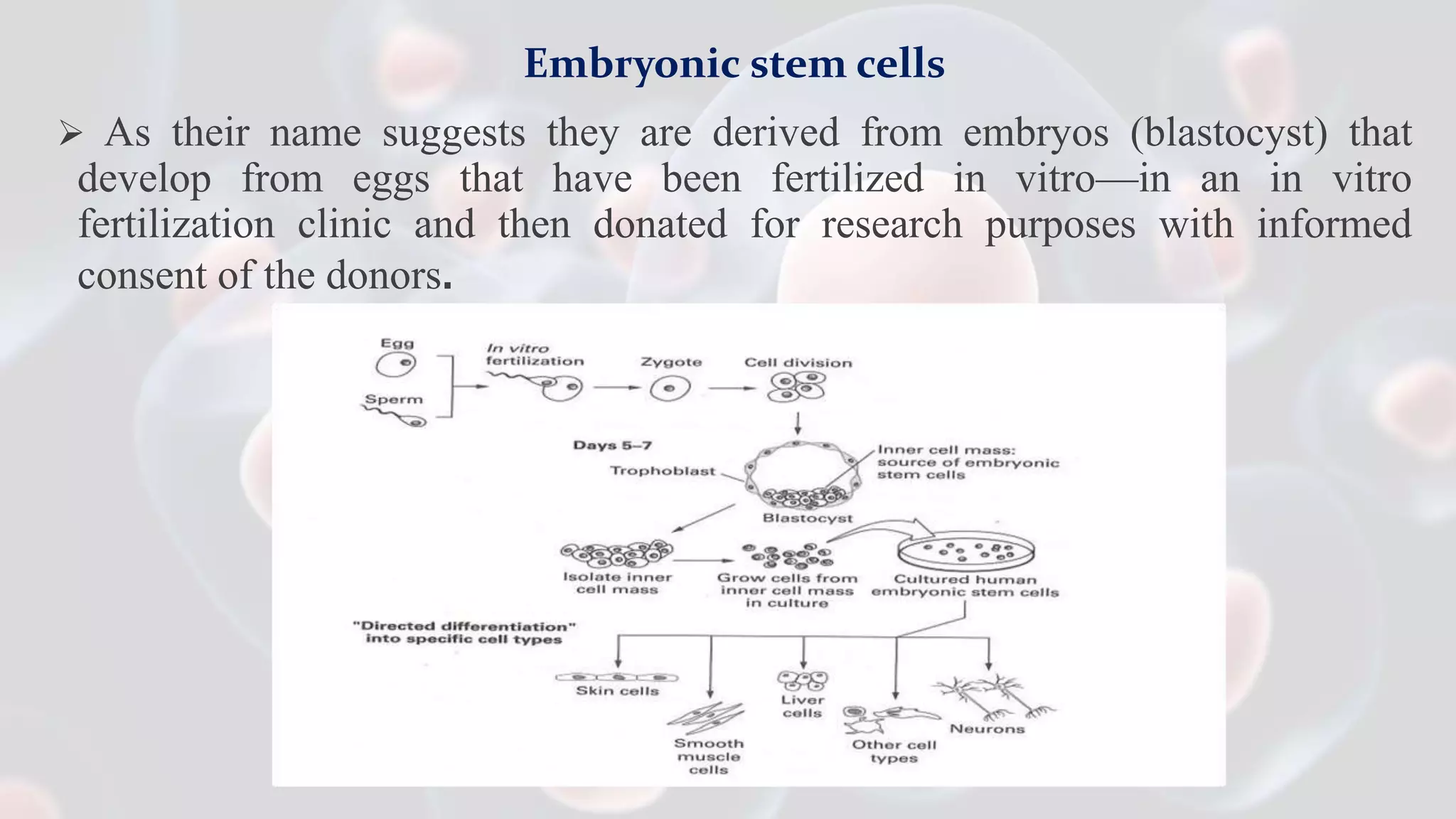 Embryonic stem cells

➢ As their name suggests they are derived from embryos (blastocyst) that develop from eggs that have been fertilized in vitro—in an in vitro fertilization clinic and then donated for research purposes with informed consent of the donors.

Egg

Sperm

In vitro fertilization

Zygote

Cell division

Days 5–7

Trophoblast

Inner cell mass: source of embryonic stem cells

Blastocyst

Isolate inner cell mass

Grow cells from inner cell mass in culture

Cultured human embryonic stem cells

"Directed differentiation" into specific cell types

Skin cells

Smooth muscle cells

Liver cells

Other cell types

Neurons